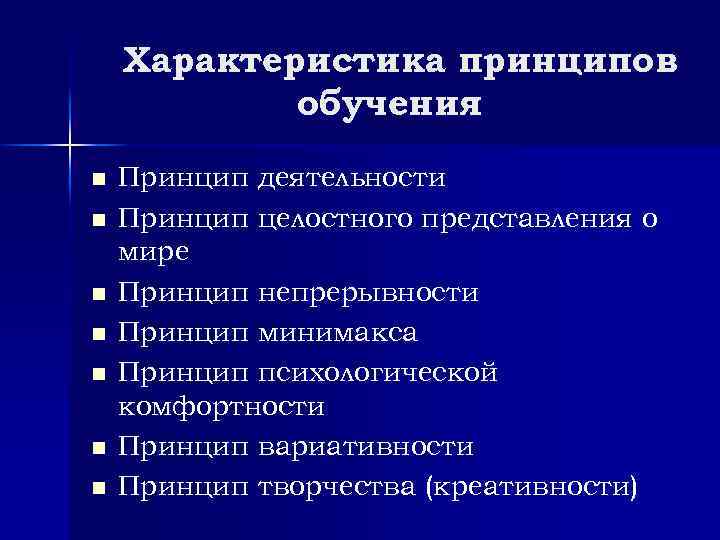 Характеристика принципов обучения

■ Принцип деятельности
■ Принцип целостного представления о мире
■ Принцип непрерывности
■ Принцип минимакса
■ Принцип психологической комфортности
■ Принцип вариативности
■ Принцип творчества (креативности)